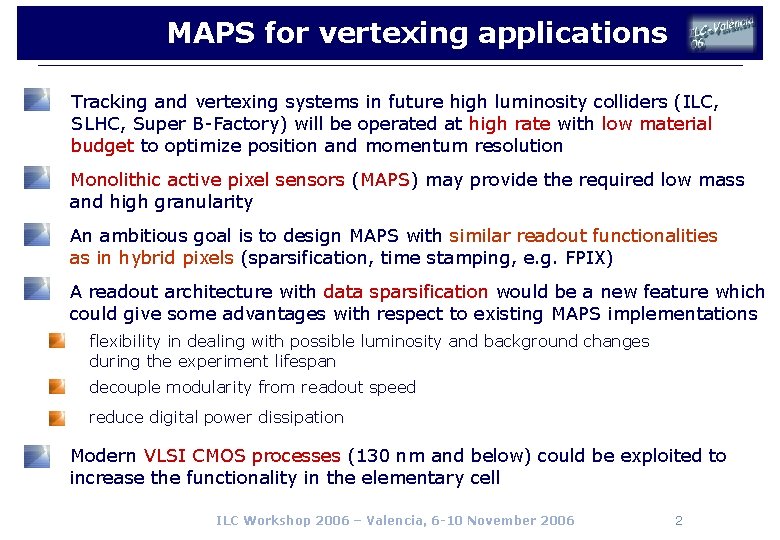 MAPS for vertexing applications

ILC-Valencia 06

Tracking and vertexing systems in future high luminosity colliders (ILC, SLHC, Super B-Factory) will be operated at high rate with low material budget to optimize position and momentum resolution

Monolithic active pixel sensors (MAPS) may provide the required low mass and high granularity

An ambitious goal is to design MAPS with similar readout functionalities as in hybrid pixels (sparsification, time stamping, e.g. FPIX)

A readout architecture with data sparsification would be a new feature which could give some advantages with respect to existing MAPS implementations

flexibility in dealing with possible luminosity and background changes during the experiment lifespan

decouple modularity from readout speed

reduce digital power dissipation

Modern VLSI CMOS processes (130 nm and below) could be exploited to increase the functionality in the elementary cell

ILC Workshop 2006 – Valencia, 6-10 November 2006

2